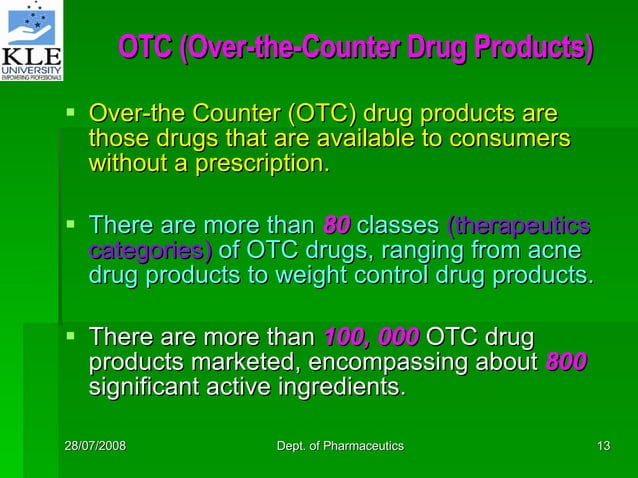 KLE UNIVERSITY
EMPOWERING PROFESSIONALS

OTC (Over-the-Counter Drug Products)

▪ Over-the Counter (OTC) drug products are those drugs that are available to consumers without a prescription.

▪ There are more than 80 classes (therapeutics categories) of OTC drugs, ranging from acne drug products to weight control drug products.

▪ There are more than 100, 000 OTC drug products marketed, encompassing about 800 significant active ingredients.

28/07/2008 Dept. of Pharmaceutics 13